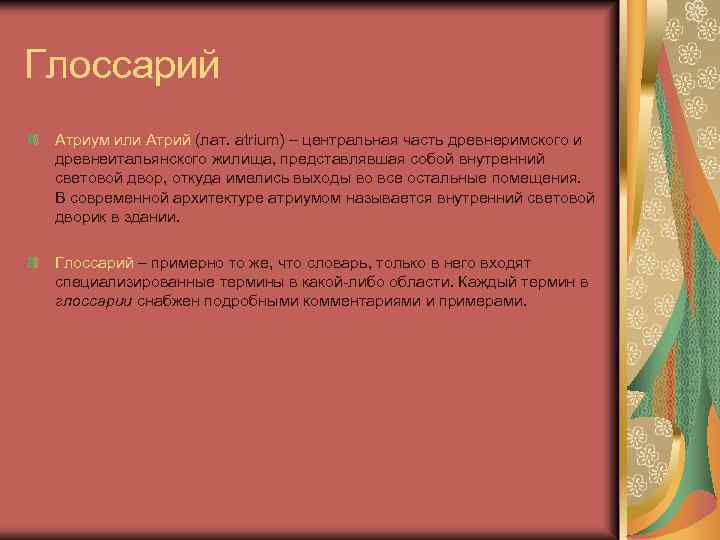 Глоссарий

Атриум или Атрий (лат. atrium) – центральная часть древнеримского и древнеитальянского жилища, представлявшая собой внутренний световой двор, откуда имелись выходы во все остальные помещения. В современной архитектуре атриумом называется внутренний световой дворик в здании.

Глоссарий – примерно то же, что словарь, только в него входят специализированные термины в какой-либо области. Каждый термин в глоссарии снабжен подробными комментариями и примерами.